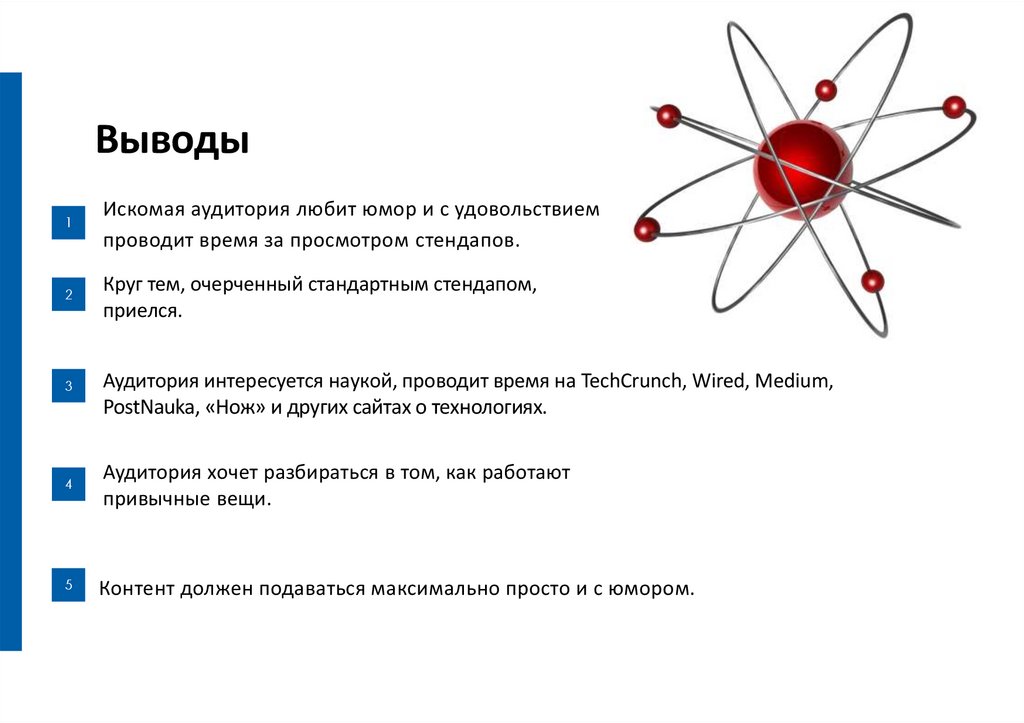 Выводы

1 Искомая аудитория любит юмор и с удовольствием проводит время за просмотром стендапов.

2 Круг тем, очерченный стандартным стендапом, приелся.

3 Аудитория интересуется наукой, проводит время на TechCrunch, Wired, Medium, PostNauka, «Нож» и других сайтах о технологиях.

4 Аудитория хочет разбираться в том, как работают привычные вещи.

5 Контент должен подаваться максимально просто и с юмором.